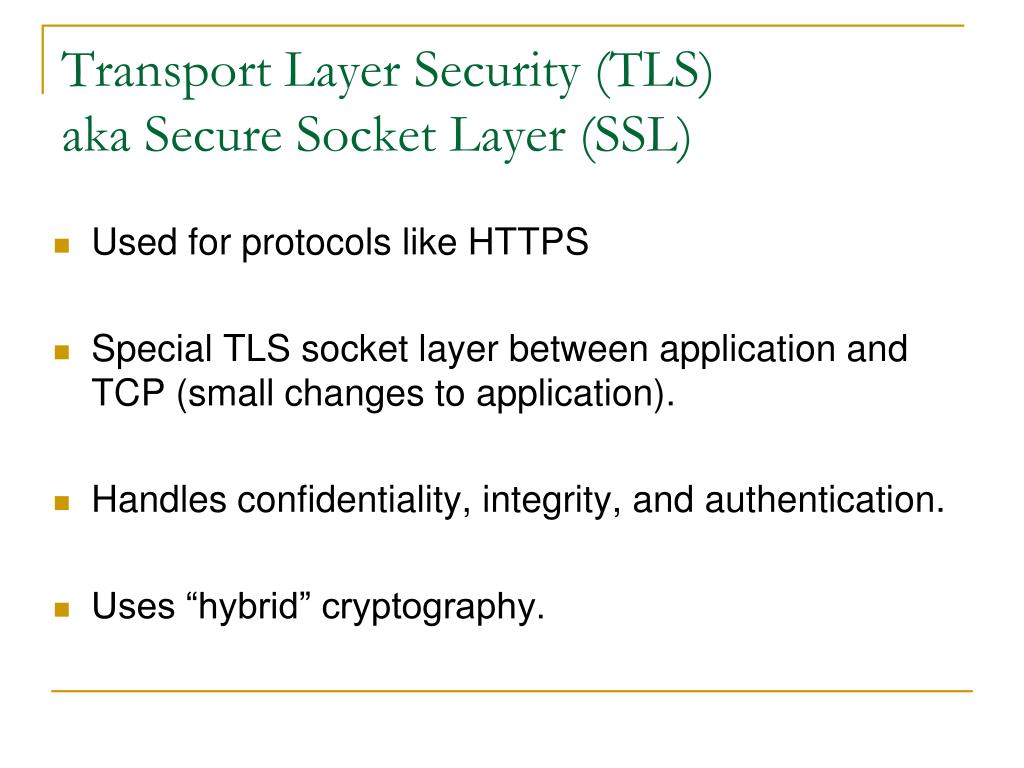 Transport Layer Security (TLS)
aka Secure Socket Layer (SSL)

Used for protocols like HTTPS

Special TLS socket layer between application and TCP (small changes to application).

Handles confidentiality, integrity, and authentication.

Uses “hybrid” cryptography.